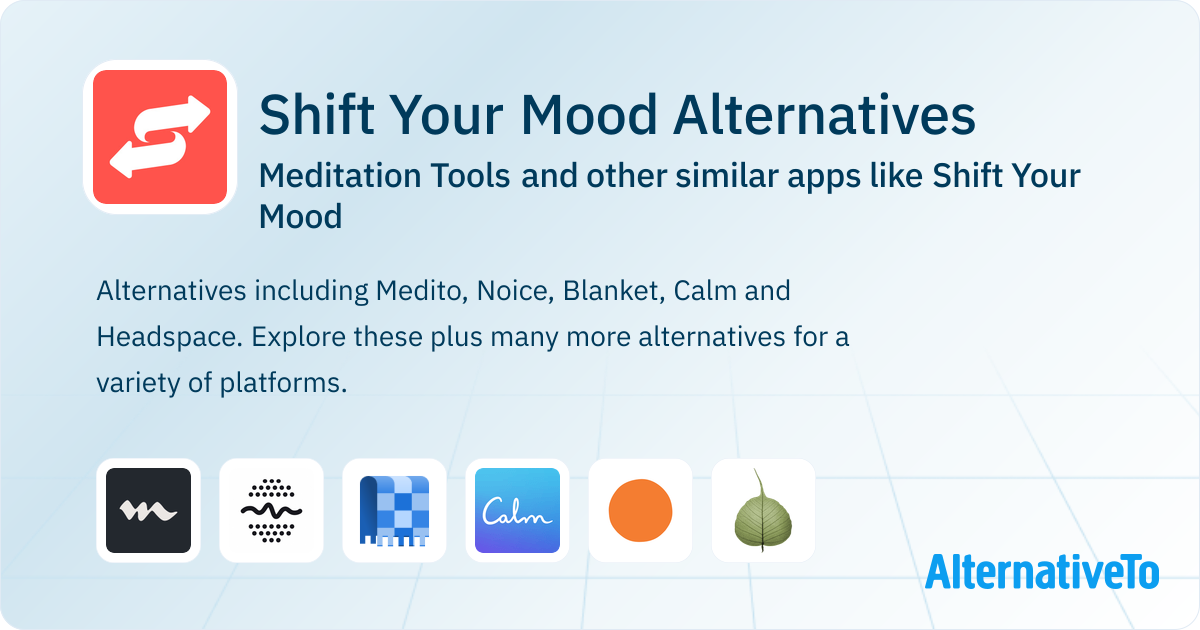 Shift Your Mood Alternatives

Meditation Tools and other similar apps like Shift Your Mood

Alternatives including Medito, Noice, Blanket, Calm and Headspace. Explore these plus many more alternatives for a variety of platforms.

Calm

AlternativeTo